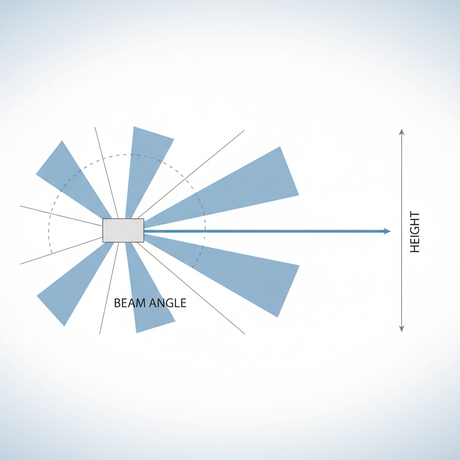 BEAM ANGLE

HEIGHT